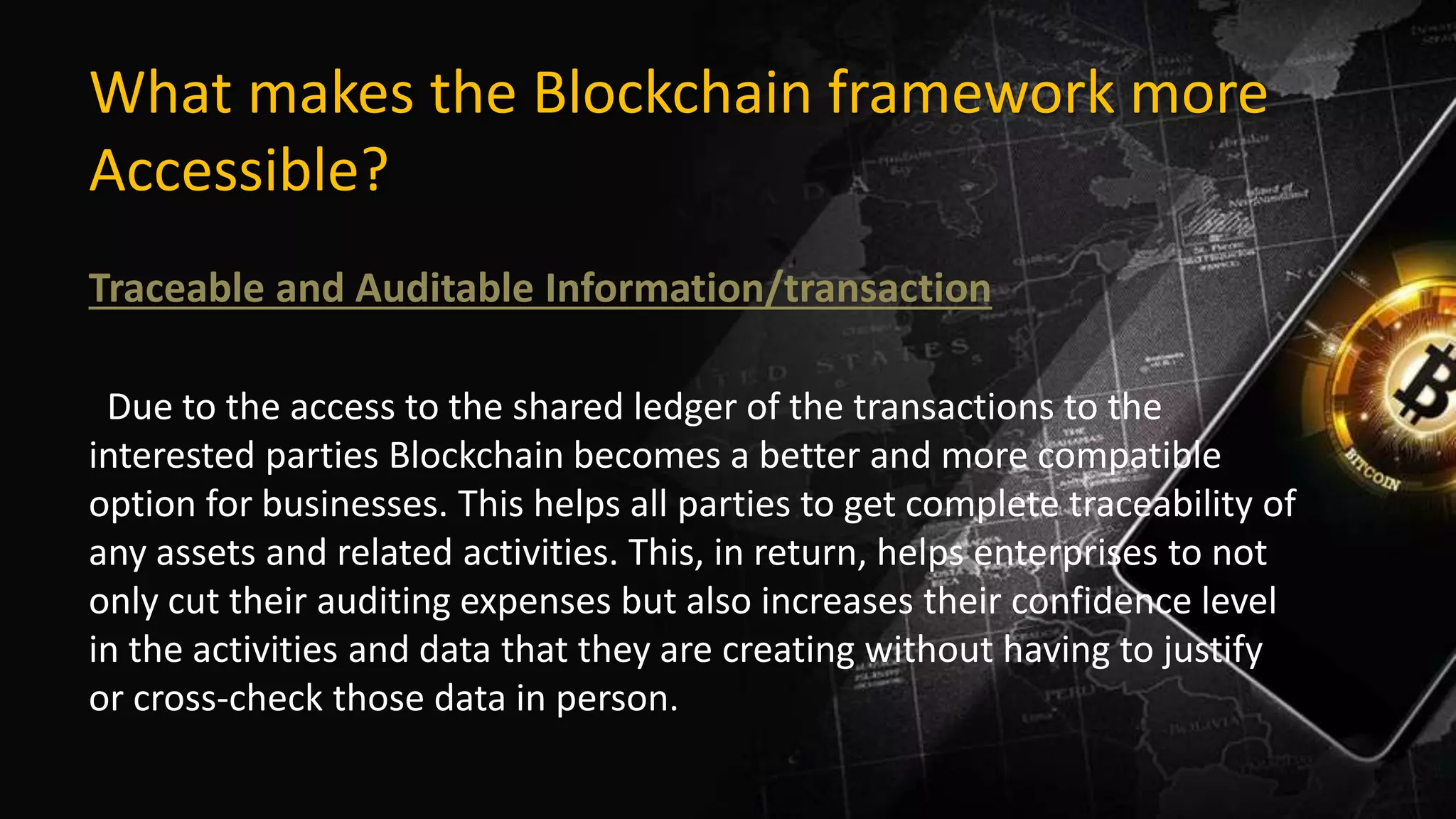 What makes the Blockchain framework more Accessible?

Traceable and Auditable Information/transaction

Due to the access to the shared ledger of the transactions to the interested parties Blockchain becomes a better and more compatible option for businesses. This helps all parties to get complete traceability of any assets and related activities. This, in return, helps enterprises to not only cut their auditing expenses but also increases their confidence level in the activities and data that they are creating without having to justify or cross-check those data in person.

BITCOIN